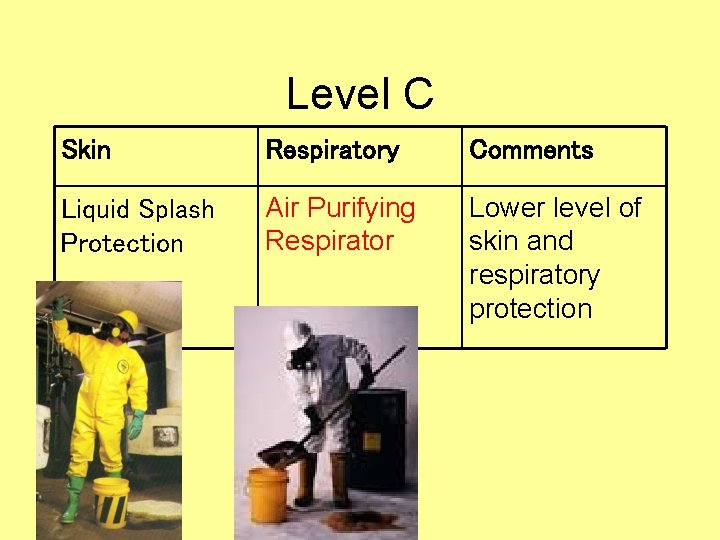 Level C

| Skin | Respiratory | Comments |
|---|---|---|
| Liquid Splash Protection | Air Purifying Respirator | Lower level of skin and respiratory protection |